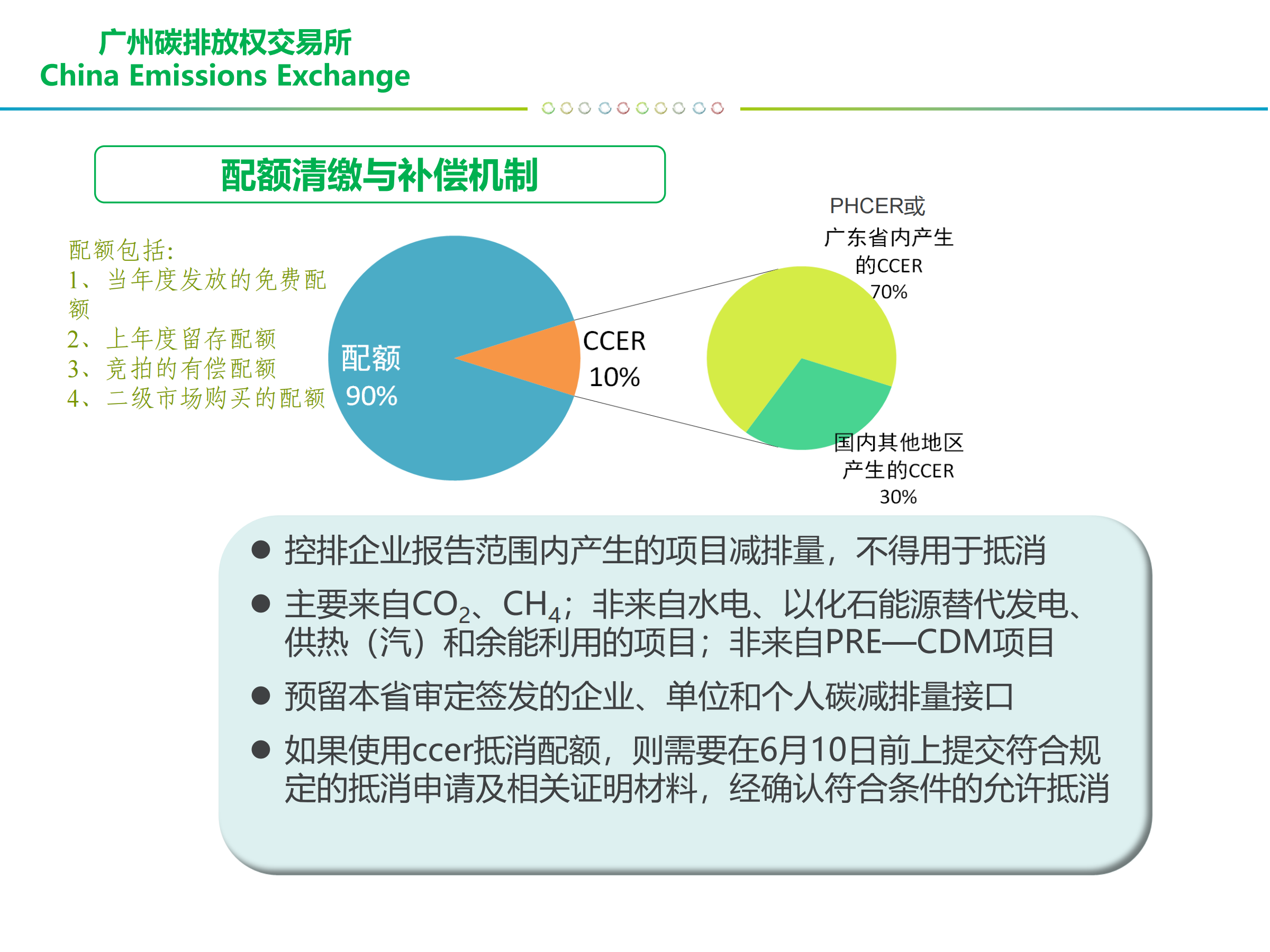 广州碳排放权交易所
China Emissions Exchange

配额清缴与补偿机制

配额包括:
1、当年度发放的免费配额
2、上年度留存配额
3、竞拍的有偿配额
4、二级市场购买的配额

配额
90%

CCER
10%

PHCER或广东省内产生的CCER
70%

国内其他地区产生的CCER
30%

● 控排企业报告范围内产生的项目减排量，不得用于抵消

● 主要来自$CO_2$、$CH_4$；非来自水电、以化石能源替代发电、供热（汽）和余能利用的项目；非来自PRE—CDM项目

● 预留本省审定签发的企业、单位和个人碳减排量接口

● 如果使用ccer抵消配额，则需要在6月10日前上提交符合规定的抵消申请及相关证明材料，经确认符合条件的允许抵消